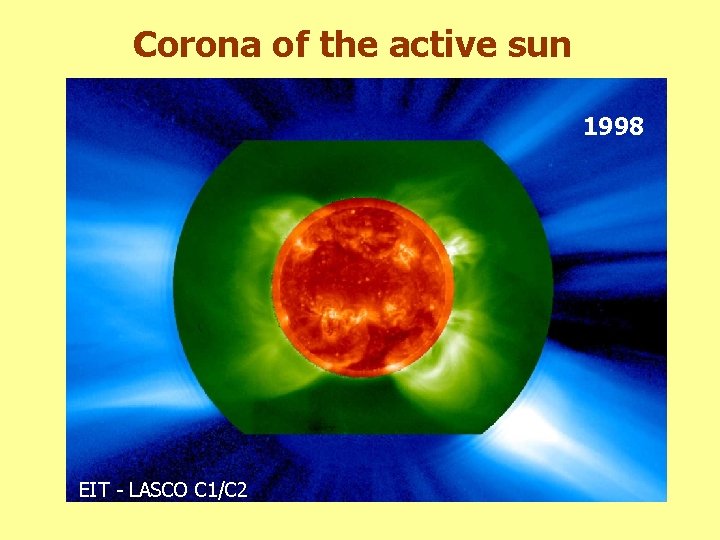 Corona of the active sun

1998

EIT - LASCO C1/C2